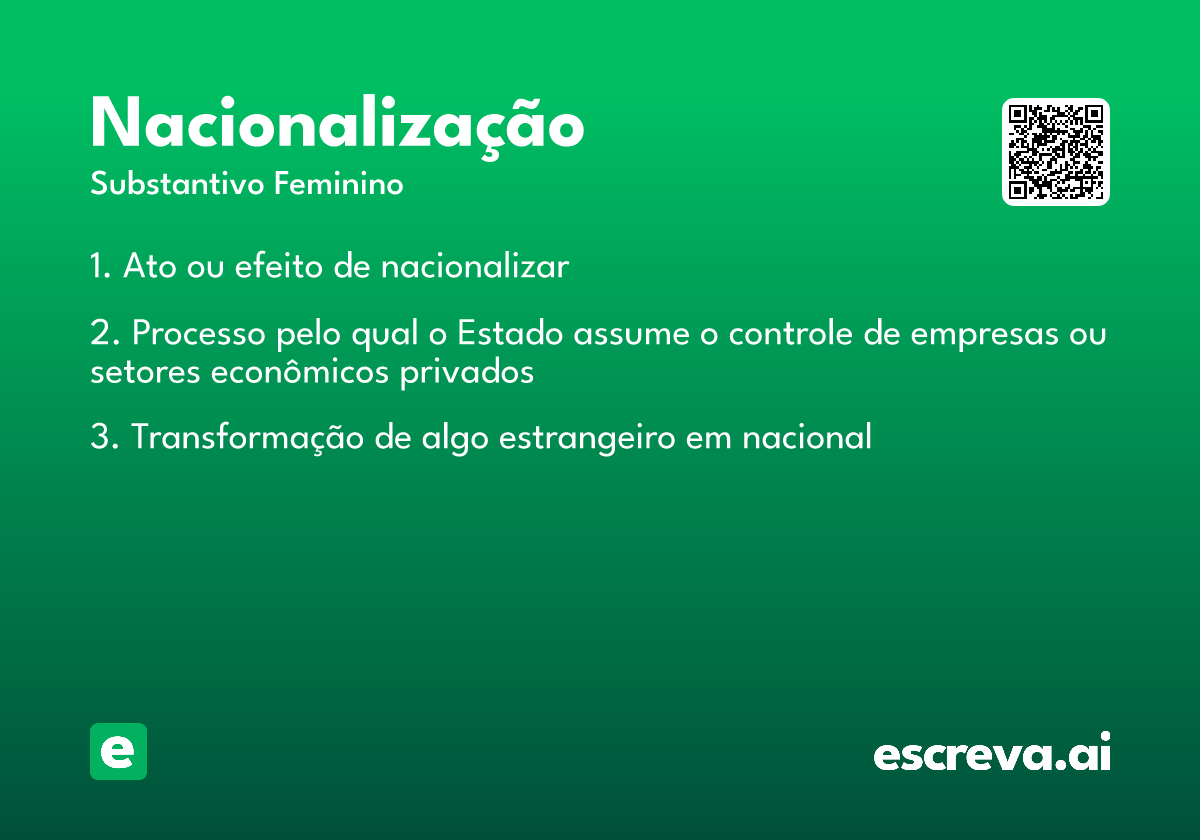 Nacionalização

Substantivo Feminino

1. Ato ou efeito de nacionalizar

2. Processo pelo qual o Estado assume o controle de empresas ou setores econômicos privados

3. Transformação de algo estrangeiro em nacional

e

escreva.ai